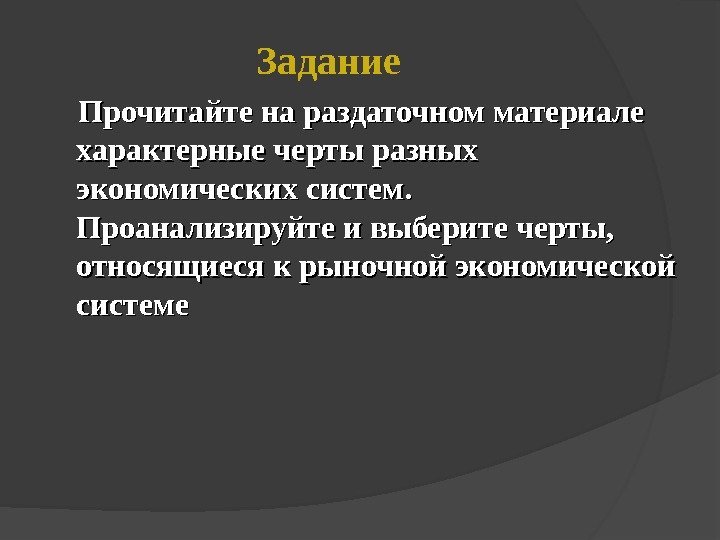 Задание

Прочитайте на раздаточном материале характерные черты разных экономических систем.
Проанализируйте и выберите черты, относящиеся к рыночной экономической системе